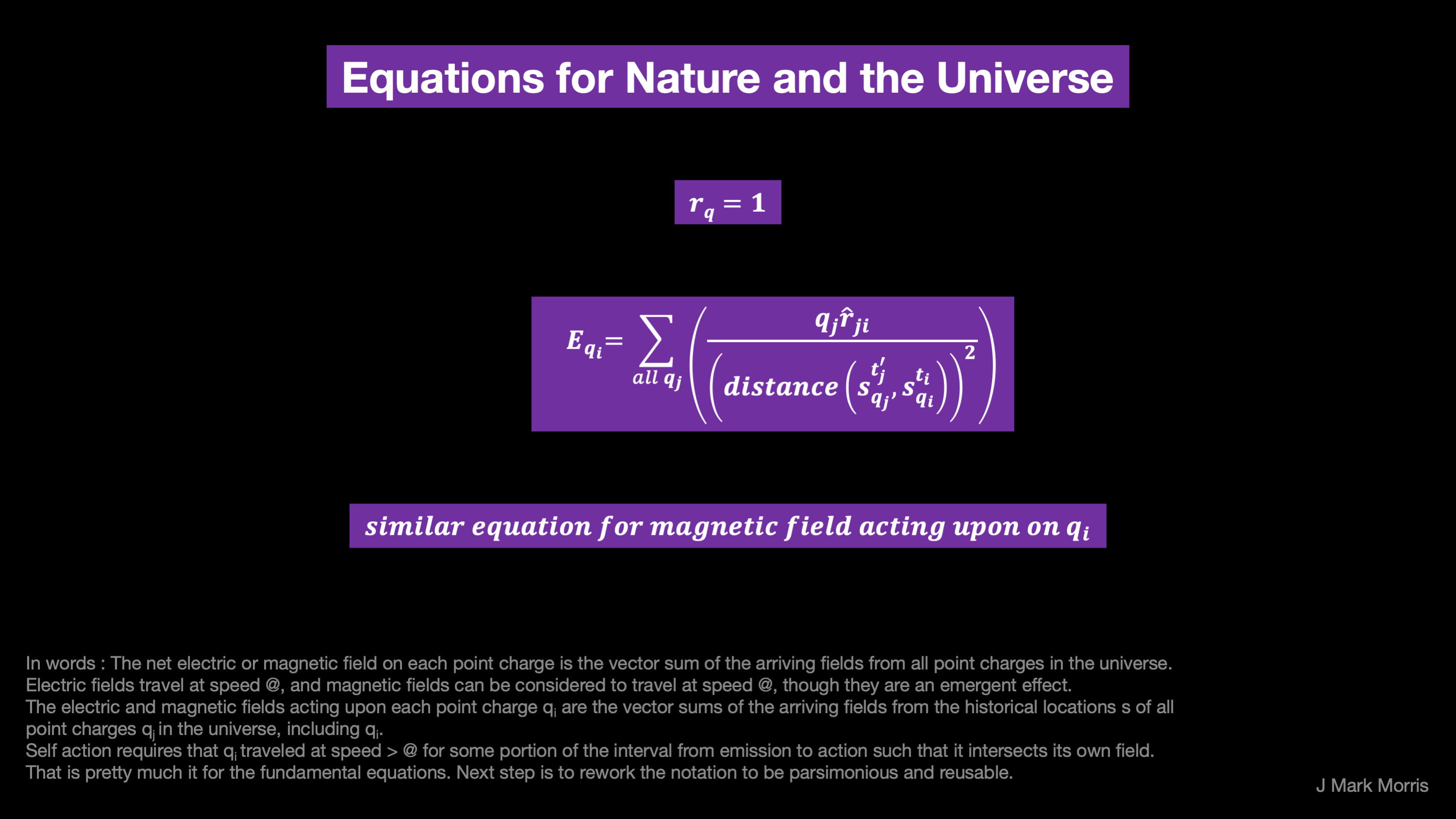 Equations for Nature and the Universe

$r_q = 1$

$E_{q_i} = \sum_{all\ q_j} \left( \frac{q_j \hat{r}_{ji}}{\left( distance\left( s_{q_j}^{t_j'}, s_{q_i}^{t_i} \right) \right)^2} \right)$

$similar\ equation\ for\ magnetic\ field\ acting\ upon\ on\ q_i$

In words : The net electric or magnetic field on each point charge is the vector sum of the arriving fields from all point charges in the universe. Electric fields travel at speed @, and magnetic fields can be considered to travel at speed @, though they are an emergent effect.
The electric and magnetic fields acting upon each point charge $q_i$ are the vector sums of the arriving fields from the historical locations s of all point charges $q_j$ in the universe, including $q_i$.
Self action requires that $q_i$ traveled at speed > @ for some portion of the interval from emission to action such that it intersects its own field.
That is pretty much it for the fundamental equations. Next step is to rework the notation to be parsimonious and reusable.

J Mark Morris